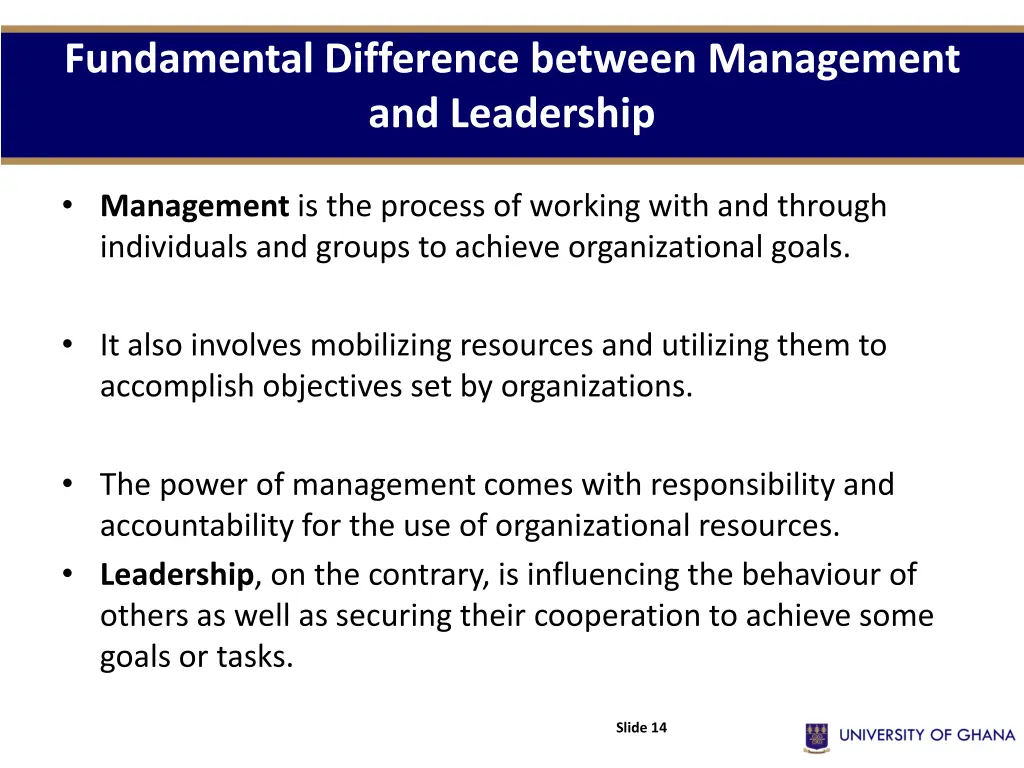 Fundamental Difference between Management and Leadership

• Management is the process of working with and through individuals and groups to achieve organizational goals.

• It also involves mobilizing resources and utilizing them to accomplish objectives set by organizations.

• The power of management comes with responsibility and accountability for the use of organizational resources.
• Leadership, on the contrary, is influencing the behaviour of others as well as securing their cooperation to achieve some goals or tasks.

Slide 14

UNIVERSITY OF GHANA